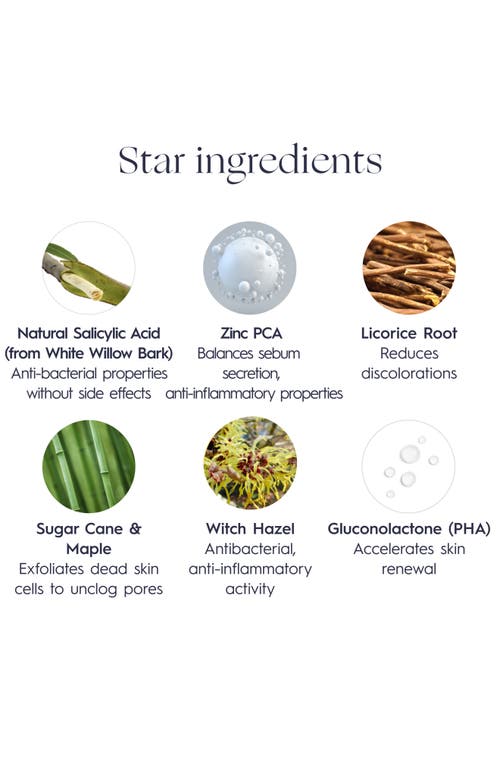 Star ingredients

Natural Salicylic Acid (from White Willow Bark)
Anti-bacterial properties without side effects

Zinc PCA
Balances sebum secretion, anti-inflammatory properties

Licorice Root
Reduces discolorations

Sugar Cane & Maple
Exfoliates dead skin cells to unclog pores

Witch Hazel
Antibacterial, anti-inflammatory activity

Gluconolactone (PHA)
Accelerates skin renewal